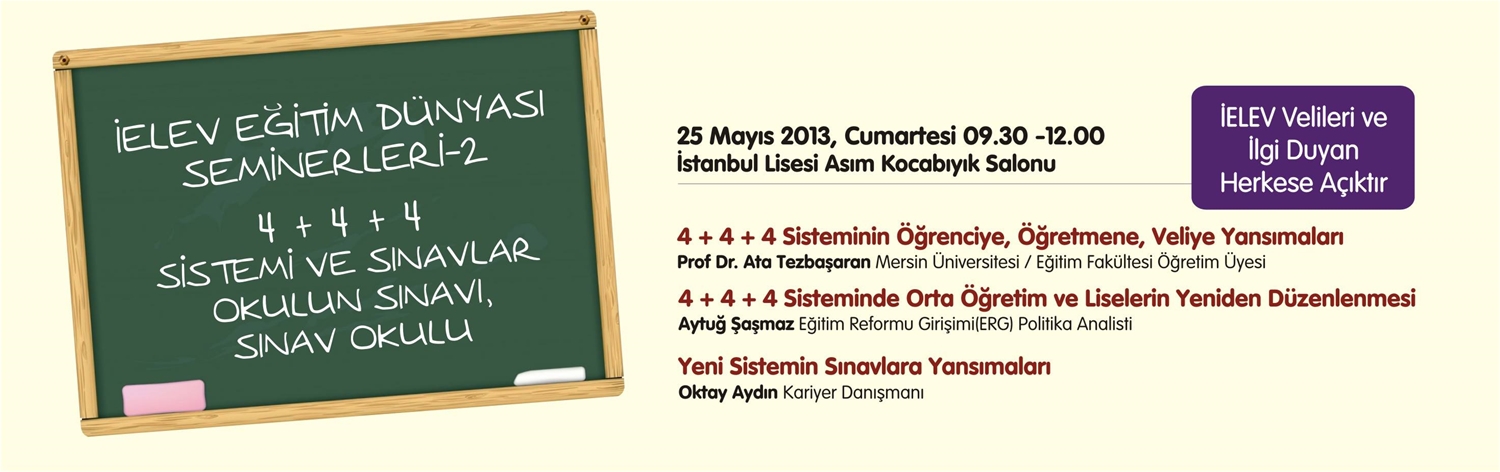 İELEV EĞİTİM DÜNYASI SEMİNERLERİ-2

4 + 4 + 4 SİSTEMİ VE SINAVLAR OKULUN SINAVI, SINAV OKULU

25 Mayıs 2013, Cumartesi 09.30 -12.00
İstanbul Lisesi Asım Kocabıyık Salonu

İELEV Velileri ve İlgi Duyan Herkese Açıktır

4 + 4 + 4 Sisteminin Öğrenciye, Öğretmene, Veliye Yansımaları
Prof Dr. Ata Tezbaşaran Mersin Üniversitesi / Eğitim Fakültesi Öğretim Üyesi

4 + 4 + 4 Sisteminde Orta Öğretim ve Liselerin Yeniden Düzenlenmesi
Aytuğ Şaşmaz Eğitim Reformu Girişimi(ERG) Politika Analisti

Yeni Sistemin Sınavlara Yansımaları
Oktay Aydın Kariyer Danışmanı